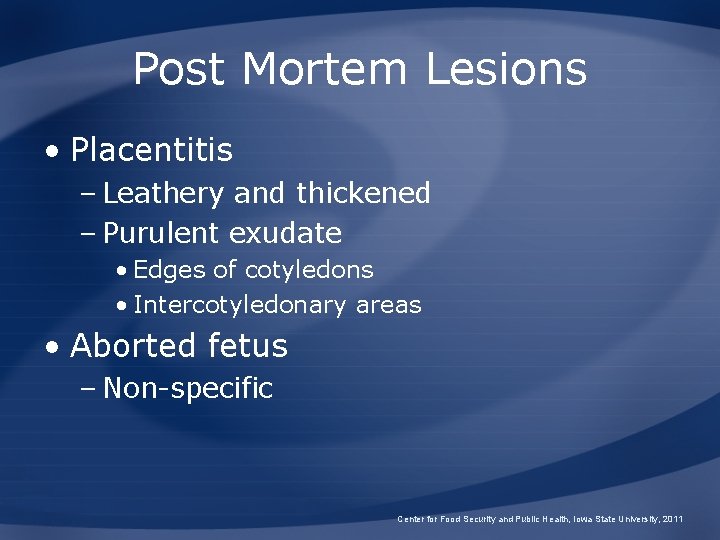 Post Mortem Lesions

• Placentitis
– Leathery and thickened
– Purulent exudate
• Edges of cotyledons
• Intercotyledonary areas

• Aborted fetus
– Non-specific

Center for Food Security and Public Health, Iowa State University, 2011